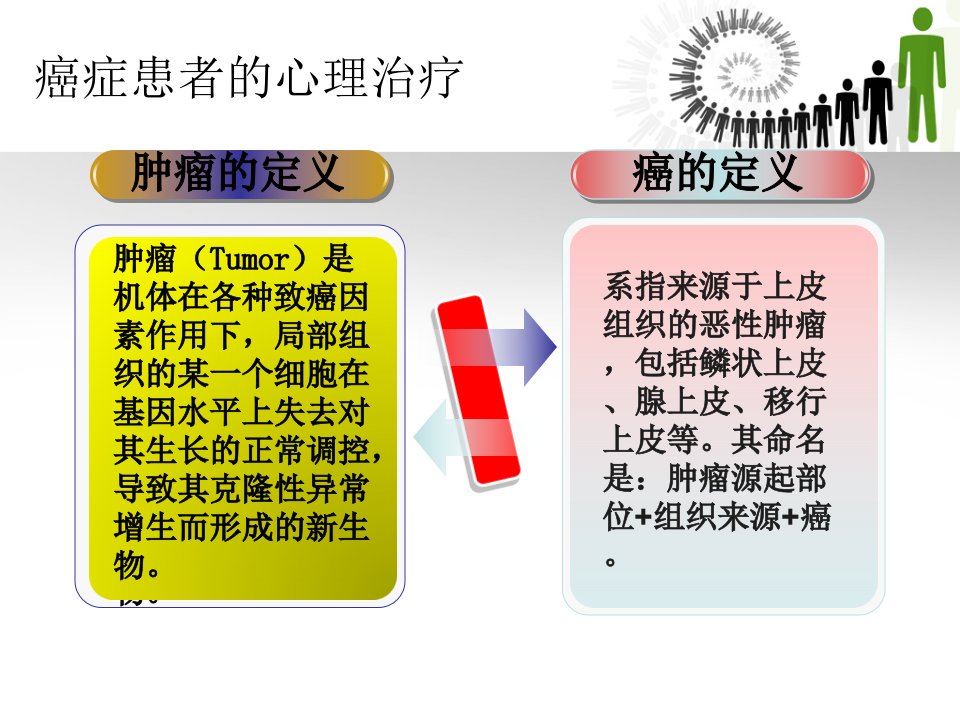 癌症患者的心理治疗

肿瘤的定义

肿瘤（Tumor）是机体在各种致癌因素作用下，局部组织的某一个细胞在基因水平上失去对其生长的正常调控，导致其克隆性异常增生而形成的新生物。

癌的定义

系指来源于上皮组织的恶性肿瘤，包括鳞状上皮、腺上皮、移行上皮等。其命名是：肿瘤源起部位+组织来源+癌。